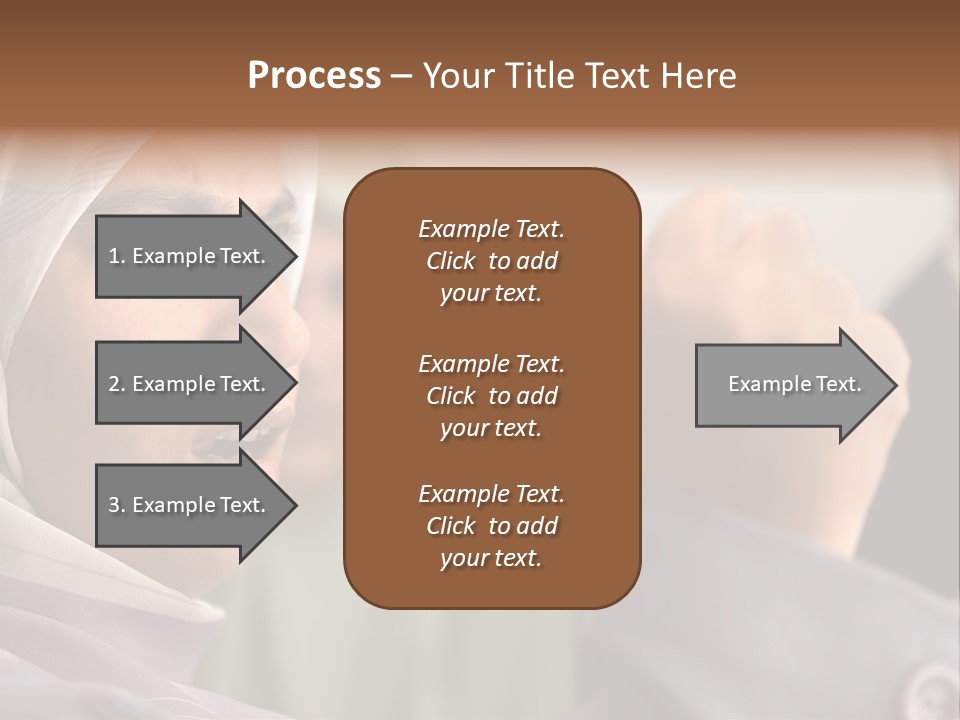 Process – Your Title Text Here

1. Example Text.

2. Example Text.

3. Example Text.

Example Text. Click to add your text.

Example Text. Click to add your text.

Example Text. Click to add your text.

Example Text.